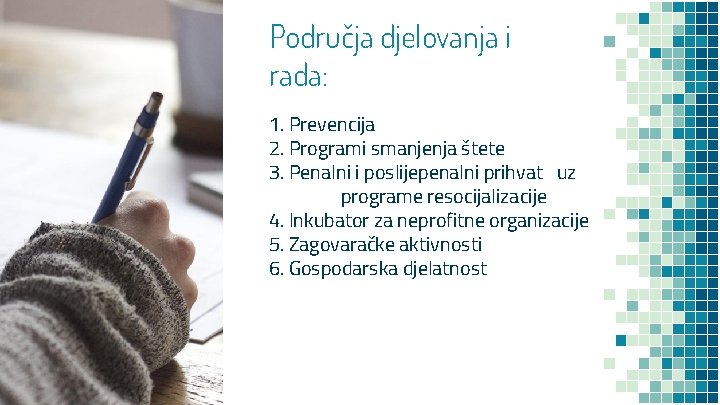 Područja djelovanja i rada:

1. Prevencija
2. Programi smanjenja štete
3. Penalni i poslijepenalni prihvat uz programe resocijalizacije
4. Inkubator za neprofitne organizacije
5. Zagovaračke aktivnosti
6. Gospodarska djelatnost